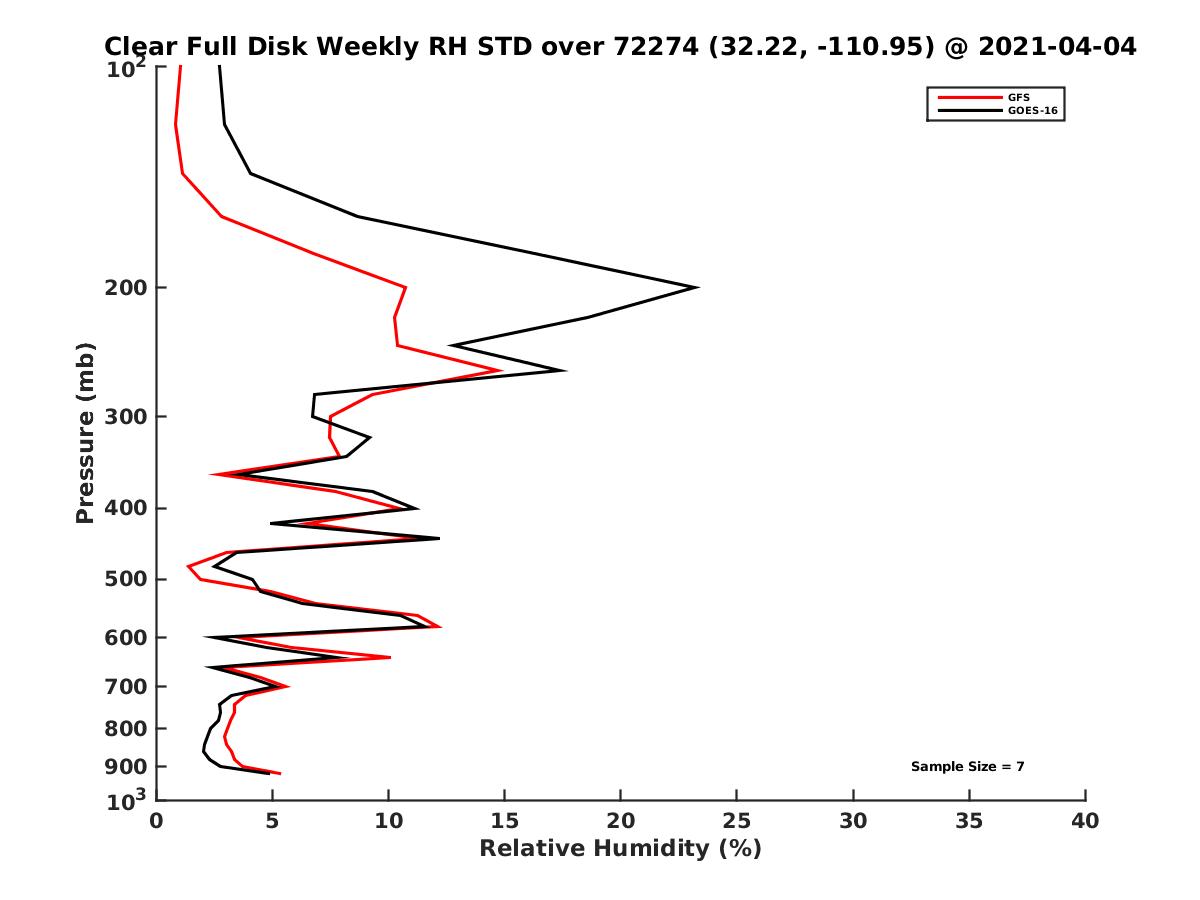 Clear Full Disk Weekly RH STD over 72274 (32.22, -110.95) @ 2021-04-04

GFS
GOES-16

Pressure (mb)

$10^2$
200
300
400
500
600
700
800
900
$10^3$

Sample Size = 7

0 5 10 15 20 25 30 35 40

Relative Humidity (%)